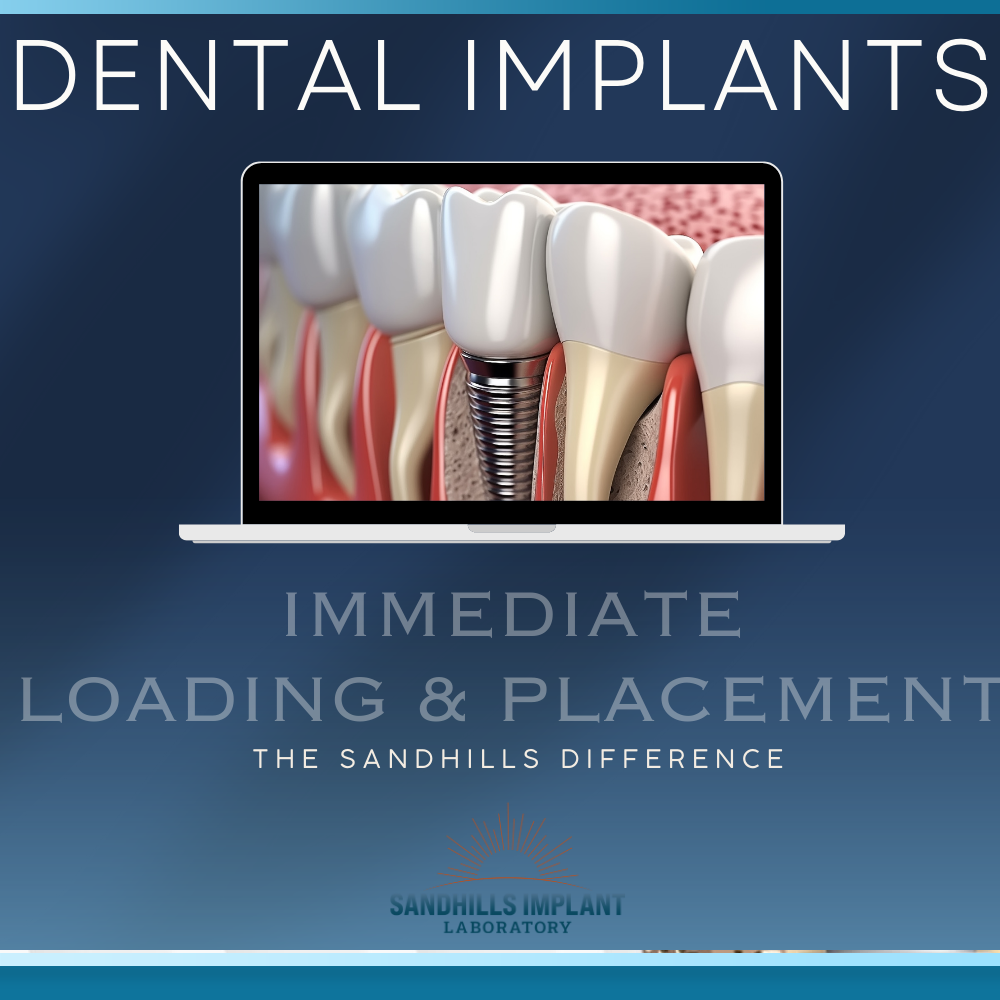 DENTAL IMPLANTS

IMMEDIATE LOADING & PLACEMENT

THE SANDHILLS DIFFERENCE

SANDHILLS IMPLANT
LABORATORY